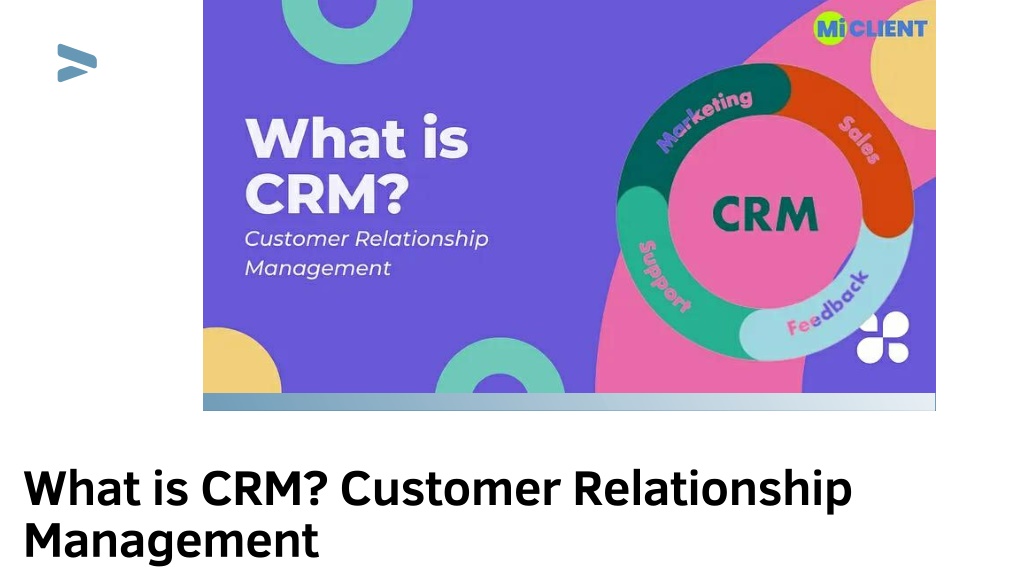 Mi CLIENT

What is CRM?

Customer Relationship Management

Marketing

Sales

CRM

Support

Feedback

What is CRM? Customer Relationship Management